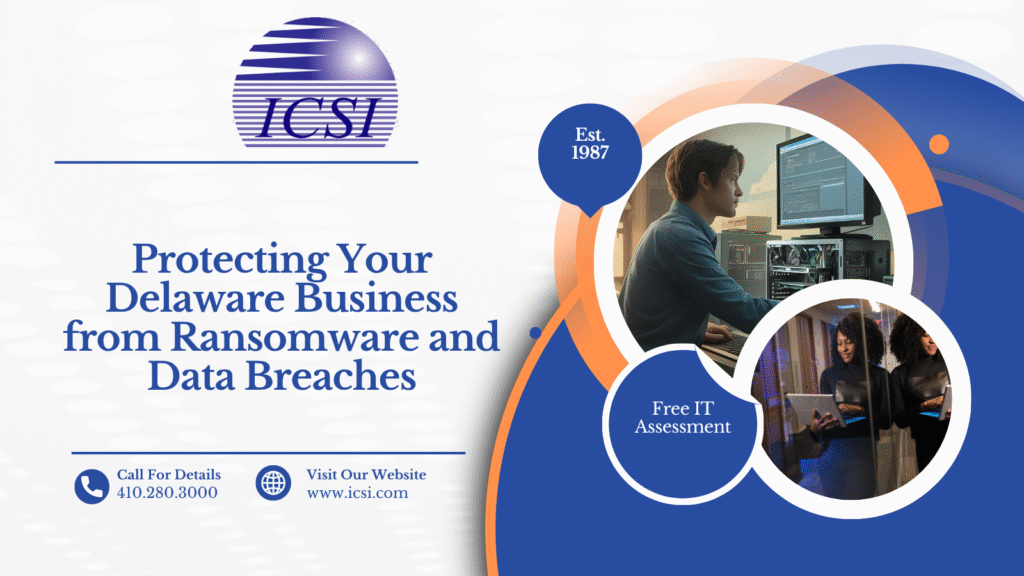 ICSI

Est. 1987

Protecting Your Delaware Business from Ransomware and Data Breaches

Free IT Assessment

Call For Details
410.280.3000

Visit Our Website
www.icsi.com